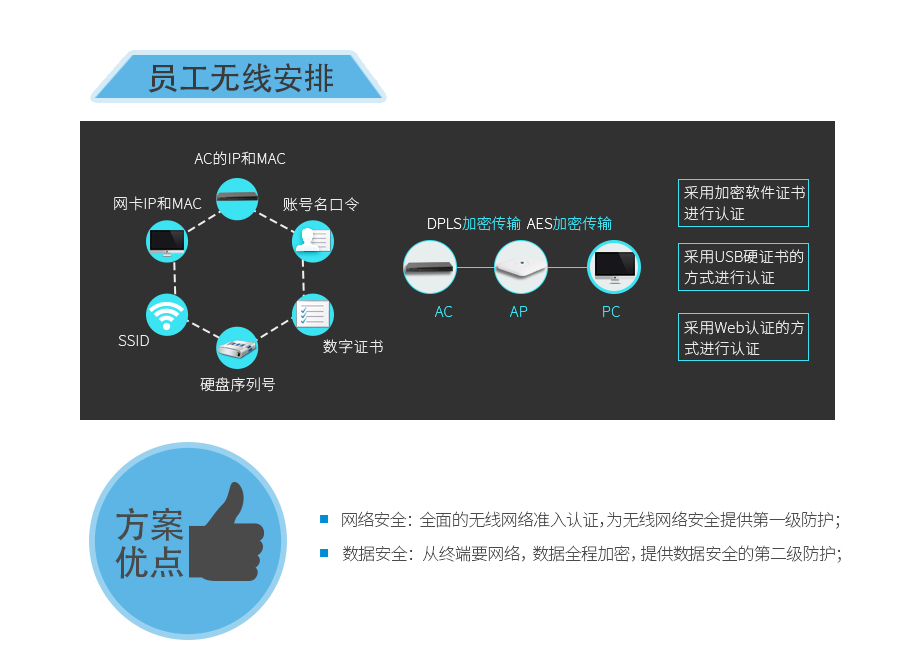 员工无线安排

AC的IP和MAC

网卡IP和MAC

账号名口令

SSID

数字证书

硬盘序列号

DPLS加密传输 AES加密传输

AC AP PC

采用加密软件证书进行认证

采用USB硬证书的方式进行认证

采用Web认证的方式进行认证

方案优点

网络安全：全面的无线网络准入认证，为无线网络安全提供第一级防护；

数据安全：从终端要网络，数据全程加密，提供数据安全的第二级防护；